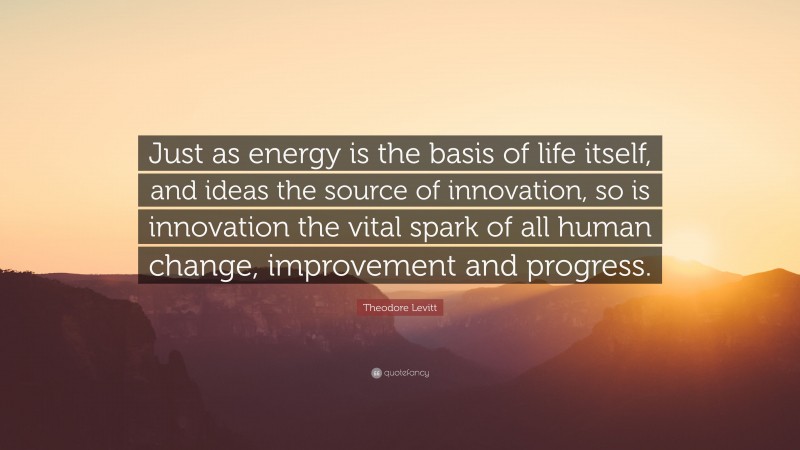 Just as energy is the basis of life itself, and ideas the source of innovation, so is innovation the vital spark of all human change, improvement and progress.

Theodore Levitt

quotefancy